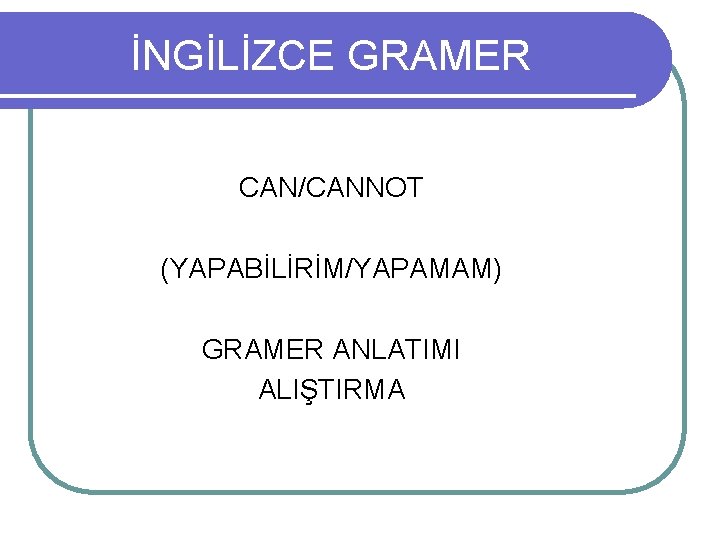 İNGİLİZCE GRAMER

CAN/CANNOT

(YAPABİLİRİM/YAPAMAM)

GRAMER ANLATIMI
ALIŞTIRMA